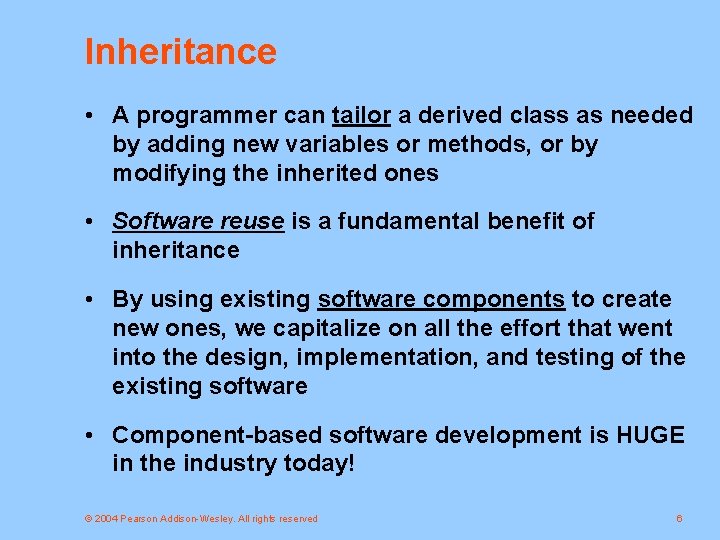 Inheritance

• A programmer can tailor a derived class as needed by adding new variables or methods, or by modifying the inherited ones

• Software reuse is a fundamental benefit of inheritance

• By using existing software components to create new ones, we capitalize on all the effort that went into the design, implementation, and testing of the existing software

• Component-based software development is HUGE in the industry today!

© 2004 Pearson Addison-Wesley. All rights reserved

6